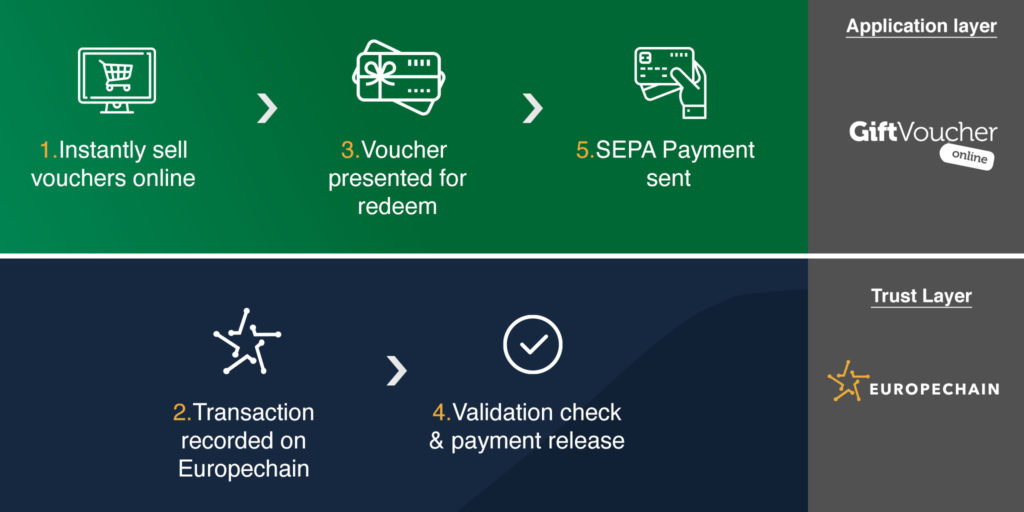 1.Instantly sell vouchers online

3.Voucher presented for redeem

5.SEPA Payment sent

Application layer

GiftVoucher online

2.Transaction recorded on Europechain

4.Validation check & payment release

Trust Layer

EUROPECHAIN